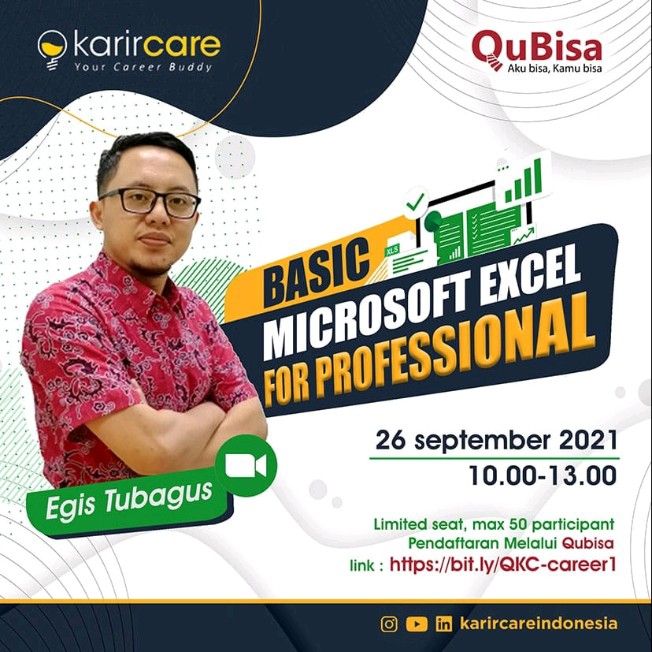 karircare
Your Career Buddy

QuBisa
Aku bisa, Kamu bisa

XLS

BASIC
MICROSOFT EXCEL
FOR PROFESSIONAL

26 september 2021
10.00-13.00

Egis Tubagus

Limited seat, max 50 participant
Pendaftaran Melalui Qubisa
link : https://bit.ly/QKC-career1

karircareindonesia